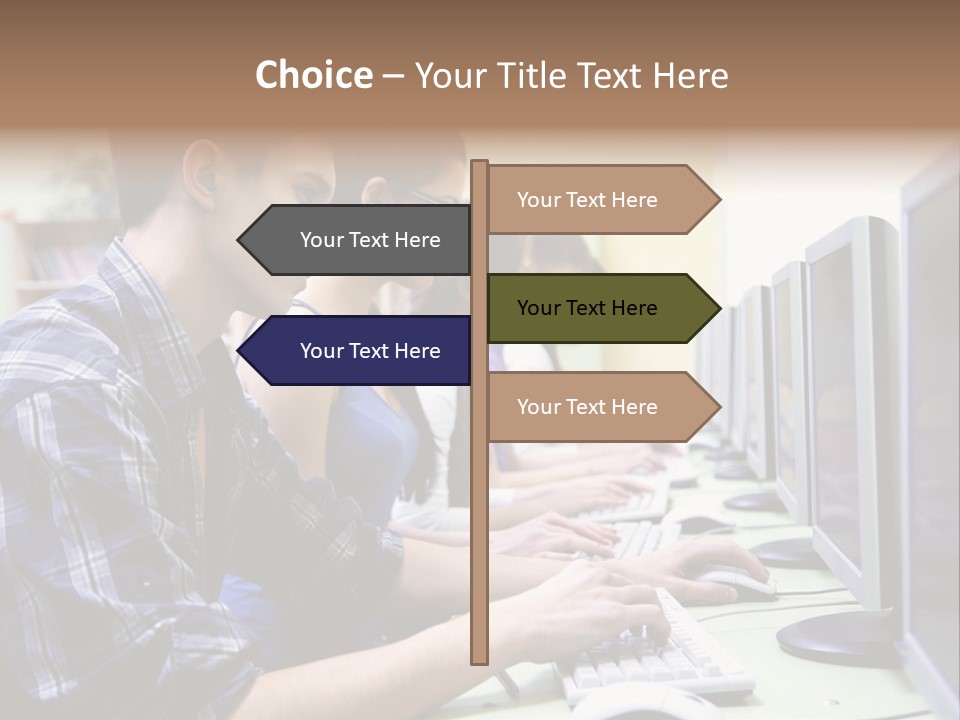 Choice – Your Title Text Here

Your Text Here

Your Text Here

Your Text Here

Your Text Here

Your Text Here